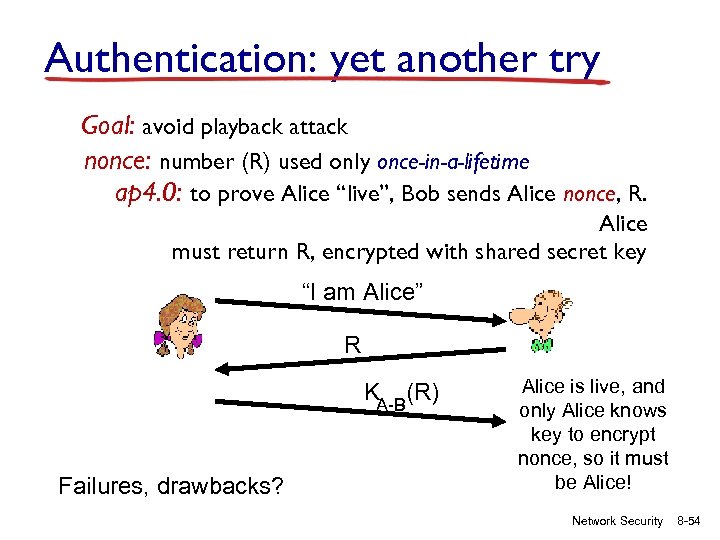 Authentication: yet another try

Goal: avoid playback attack

nonce: number (R) used only once-in-a-lifetime

ap4.0: to prove Alice "live", Bob sends Alice nonce, R. Alice must return R, encrypted with shared secret key

"I am Alice"

R

$K_{A-B}(R)$

Alice is live, and only Alice knows key to encrypt nonce, so it must be Alice!

Failures, drawbacks?

Network Security 8-54